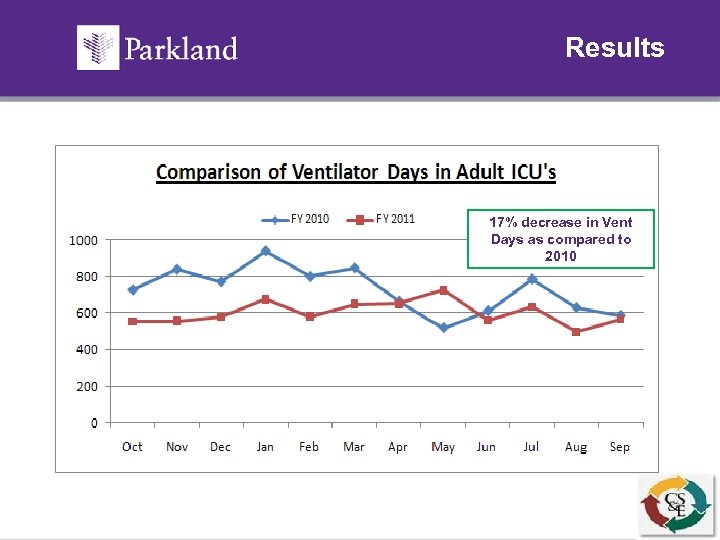 Parkland

Results

Comparison of Ventilator Days in Adult ICU's

FY 2010
FY 2011

17% decrease in Vent Days as compared to 2010

1000
800
600
400
200
0

Oct Nov Dec Jan Feb Mar Apr May Jun Jul Aug Sep

CS&E